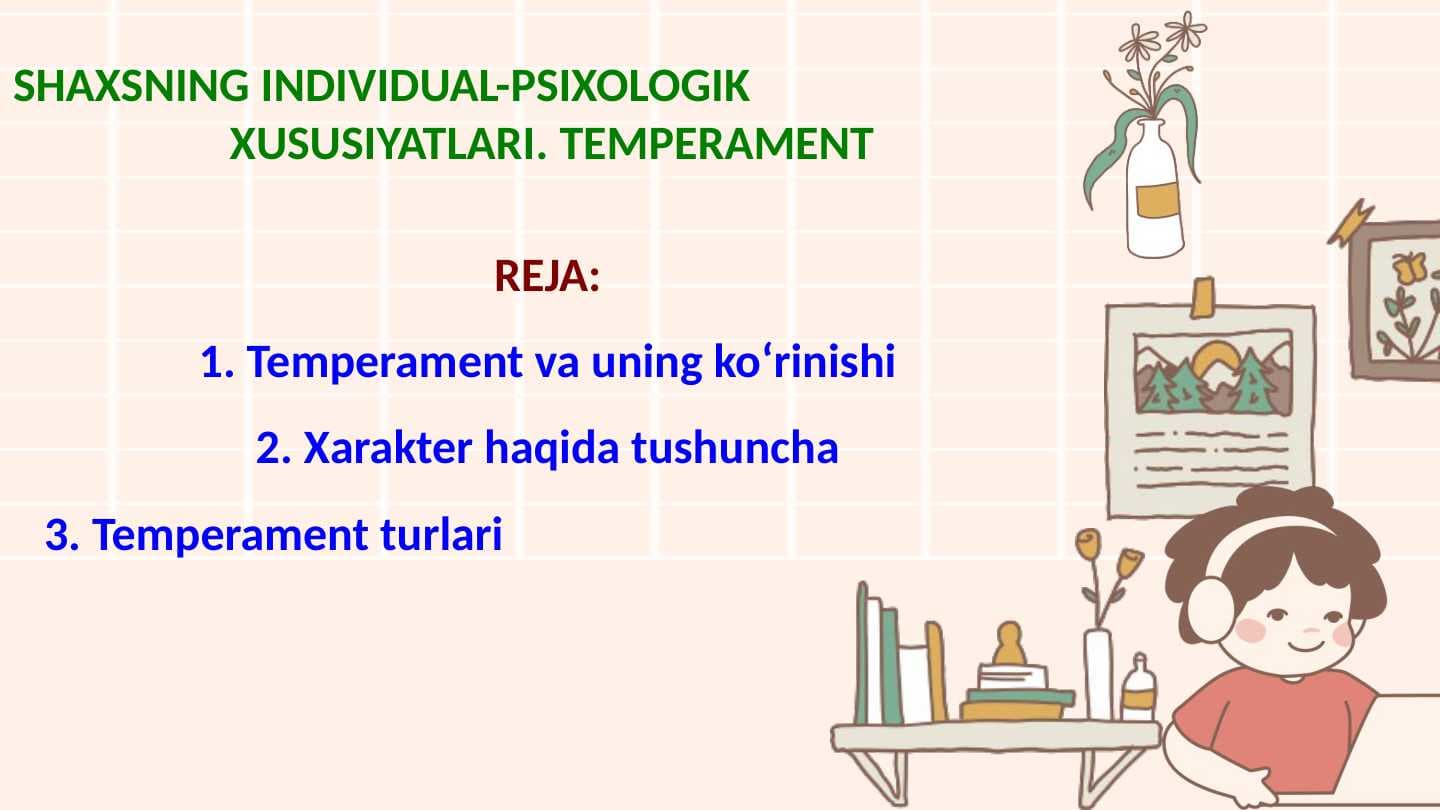 SHAXSNING INDIVIDUAL-PSIXOLOGIK XUSUSIYATLARI. TEMPERAMENT

REJA:

1. Temperament va uning ko‘rinishi

2. Xarakter haqida tushuncha

3. Temperament turlari